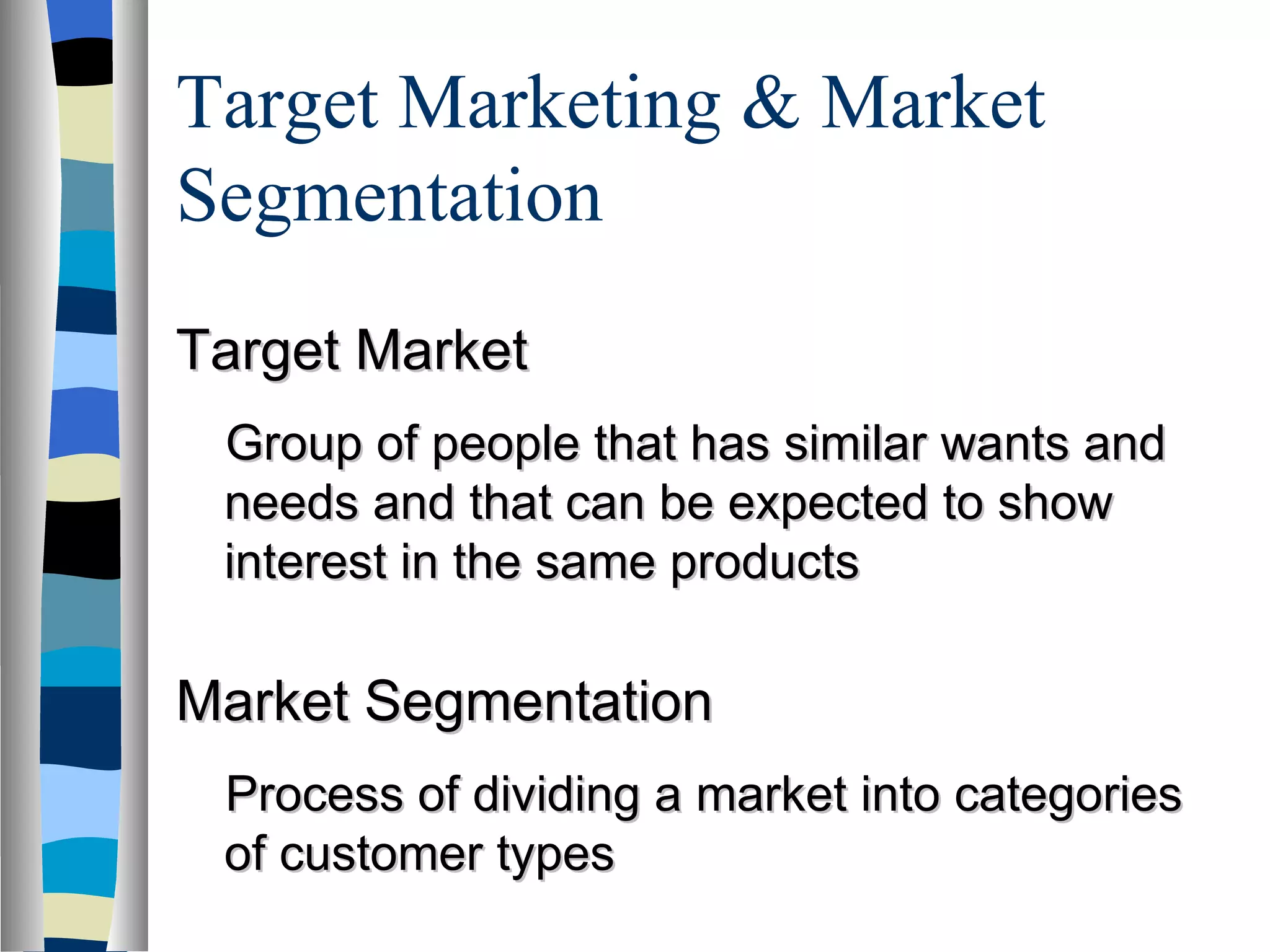 Target Marketing & Market Segmentation

Target Market

Group of people that has similar wants and needs and that can be expected to show interest in the same products

Market Segmentation

Process of dividing a market into categories of customer types